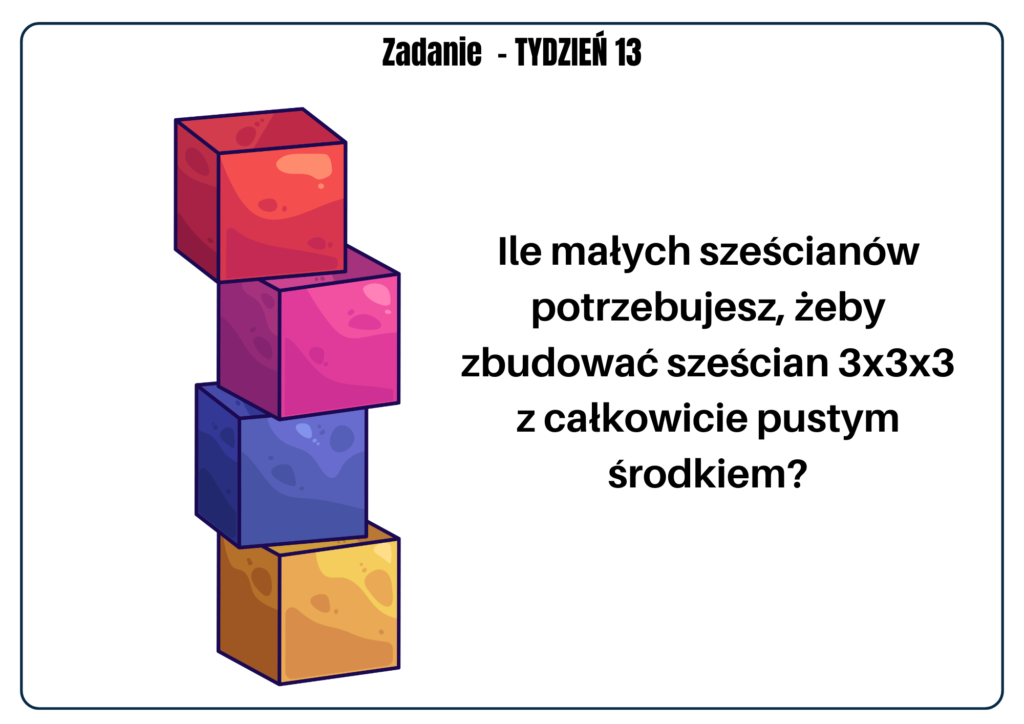 Zadanie - TYDZIEŃ 13

Ile małych sześcianów potrzebujesz, żeby zbudować sześcian 3x3x3 z całkowicie pustym środkiem?